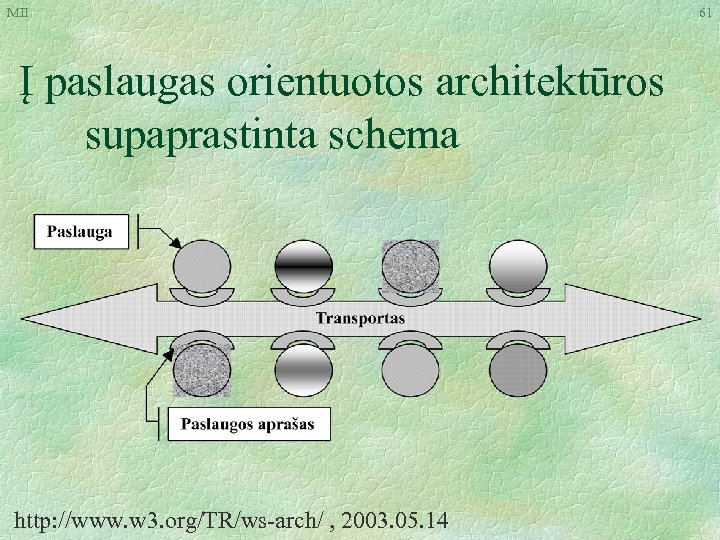 MII

61

Į paslaugas orientuotos architektūros supaprastinta schema

Paslauga

Transportas

Paslaugos aprašas

http://www.w3.org/TR/ws-arch/ , 2003.05.14